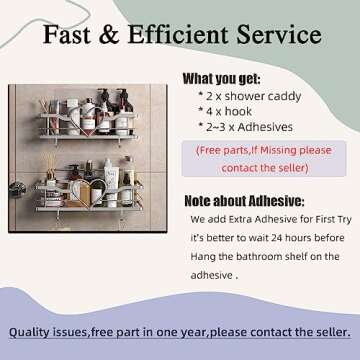 Fast & Efficient Service

What you get:
* 2 x shower caddy
* 4 x hook
* 2~3 x Adhesives

(Free parts,If Missing please contact the seller)

Note about Adhesive:
We add Extra Adhesive for First Try it's better to wait 24 hours before Hang the bathroom shelf on the adhesive .

Quality issues,free part in one year,please contact the seller.